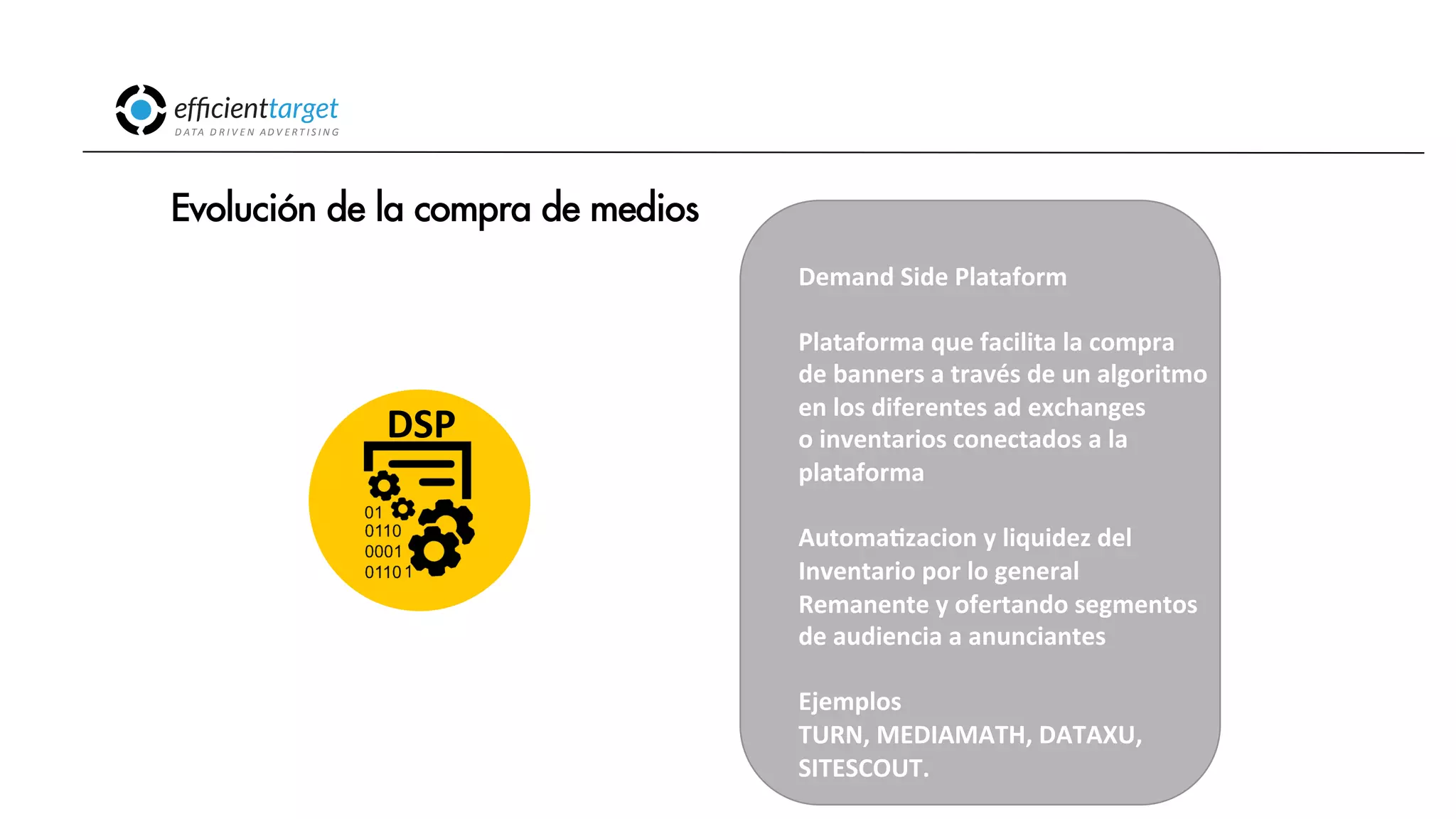 efficienttarget
DATA DRIVEN ADVERTISING

Evolución de la compra de medios

DSP
01
0110
0001
01101

Demand Side Plataform

Plataforma que facilita la compra de banners a través de un algoritmo en los diferentes ad exchanges o inventarios conectados a la plataforma

Automatizacion y liquidez del Inventario por lo general Remanente y ofertando segmentos de audiencia a anunciantes

Ejemplos
TURN, MEDIAMATH, DATAXU, SITESCOUT.